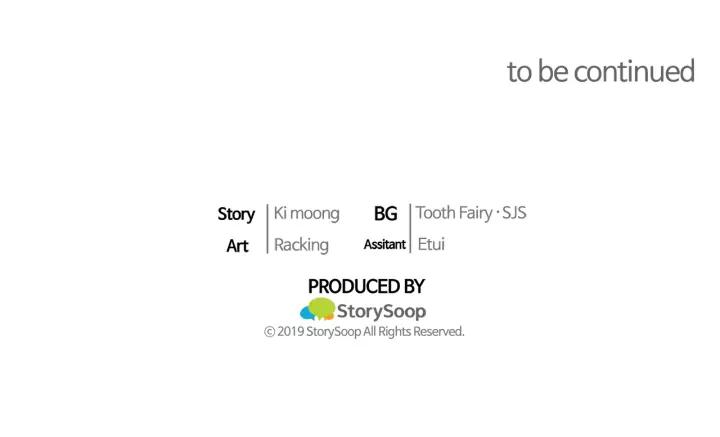 to be continued

Story | Ki moong
Art | Racking

BG | Tooth Fairy · SJS
Assitant | Etui

PRODUCED BY
StorySoop
© 2019 StorySoop All Rights Reserved.